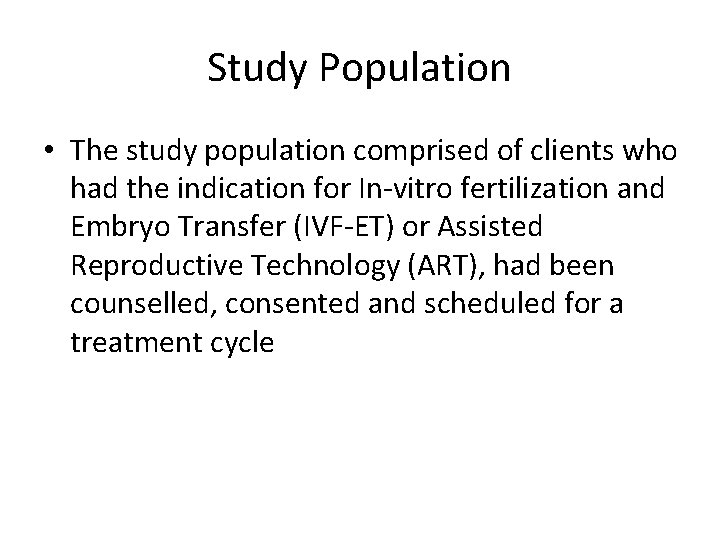 Study Population

• The study population comprised of clients who had the indication for In-vitro fertilization and Embryo Transfer (IVF-ET) or Assisted Reproductive Technology (ART), had been counselled, consented and scheduled for a treatment cycle